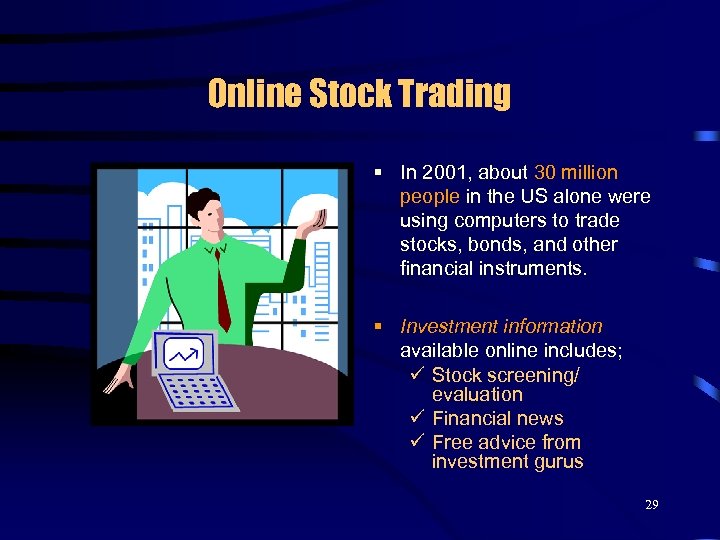 Online Stock Trading

▪ In 2001, about 30 million people in the US alone were using computers to trade stocks, bonds, and other financial instruments.

▪ Investment information available online includes;
✓ Stock screening/ evaluation
✓ Financial news
✓ Free advice from investment gurus

29